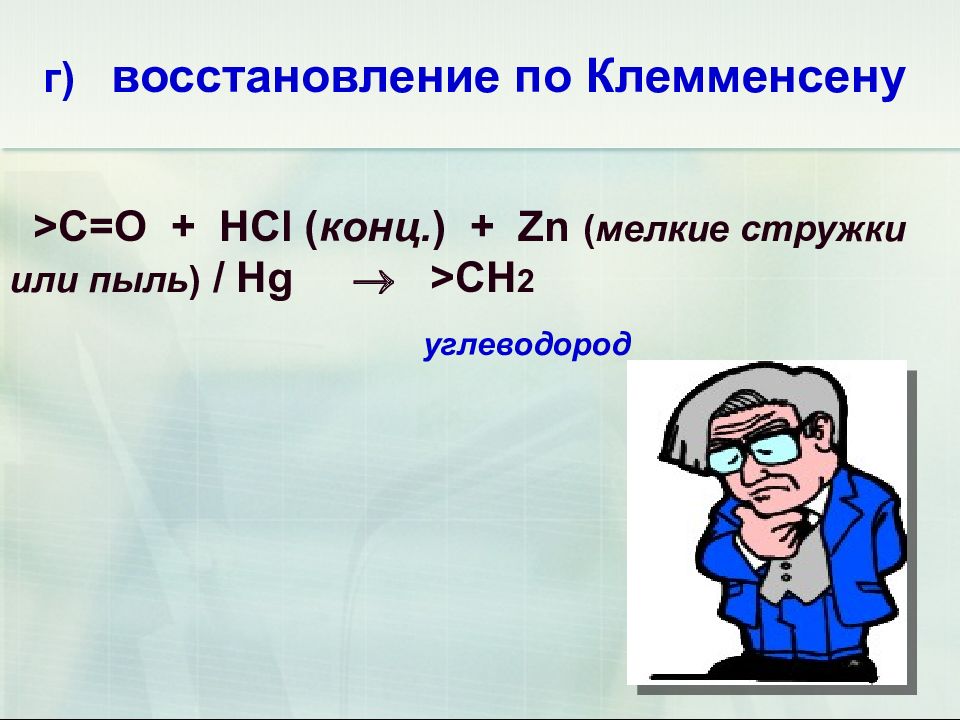 г) восстановление по Клемменсену

>C=O + HCl (конц.) + Zn (мелкие стружки или пыль) / Hg $\rightarrow$ >$CH_2$

углеводород